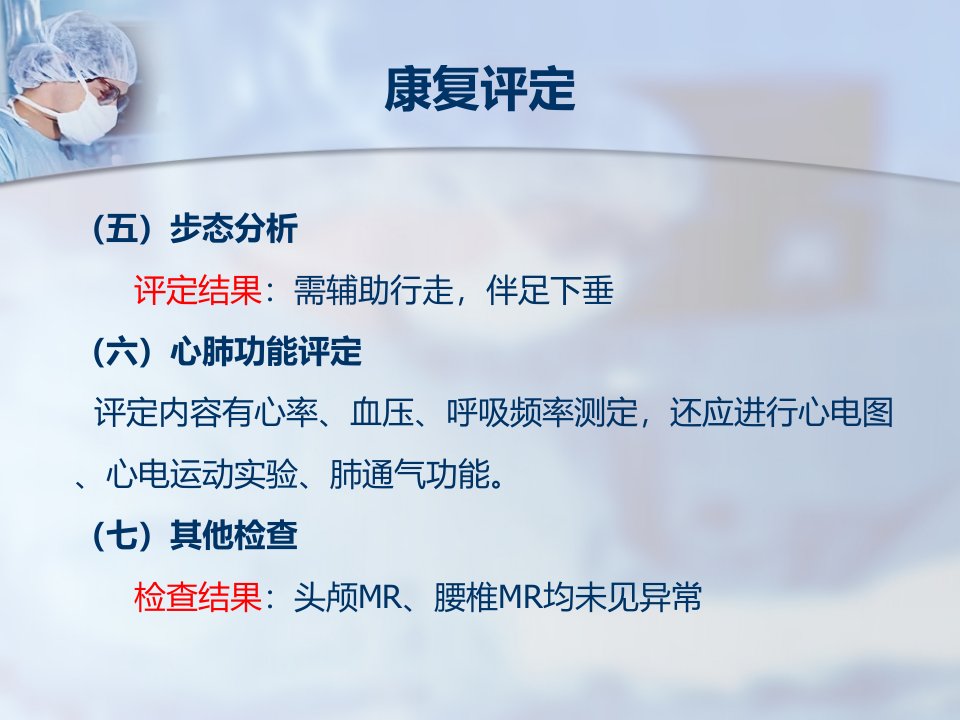 康复评定

（五）步态分析

评定结果：需辅助行走，伴足下垂

（六）心肺功能评定

评定内容有心率、血压、呼吸频率测定，还应进行心电图、心电运动实验、肺通气功能。

（七）其他检查

检查结果：头颅MR、腰椎MR均未见异常